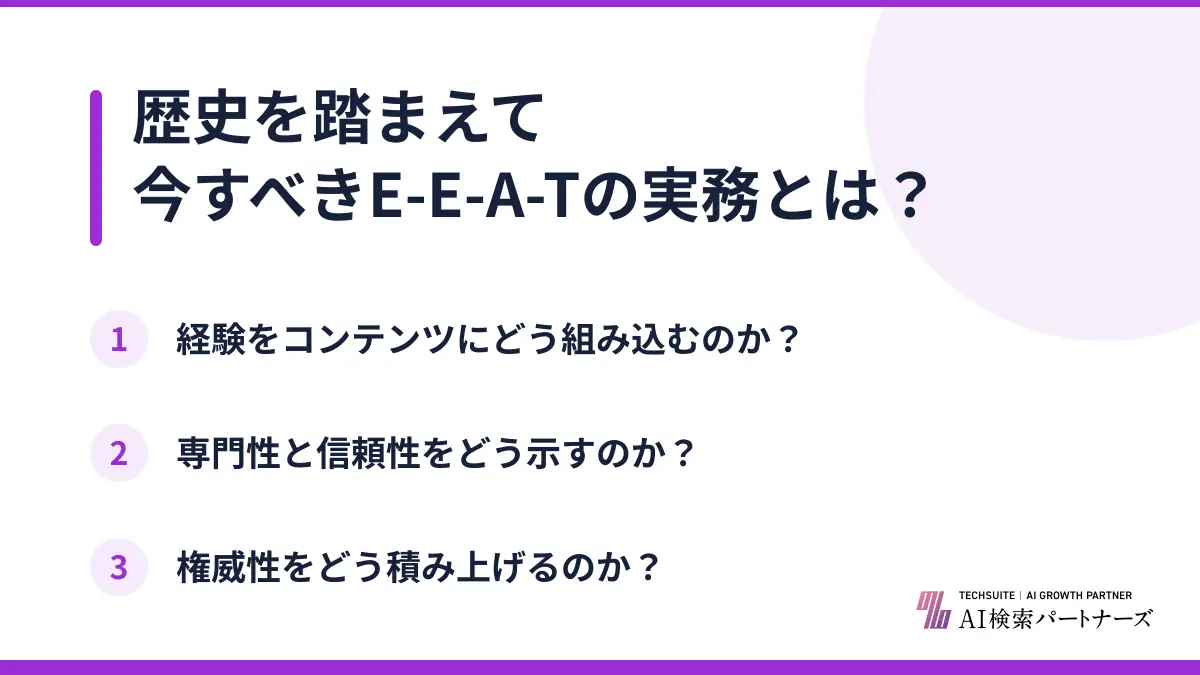 歴史を踏まえて
今すべきE-E-A-Tの実務とは？

1 経験をコンテンツにどう組み込むのか？

2 専門性と信頼性をどう示すのか？

3 権威性をどう積み上げるのか？

TECHSUITE | AI GROWTH PARTNER
AI検索パートナーズ